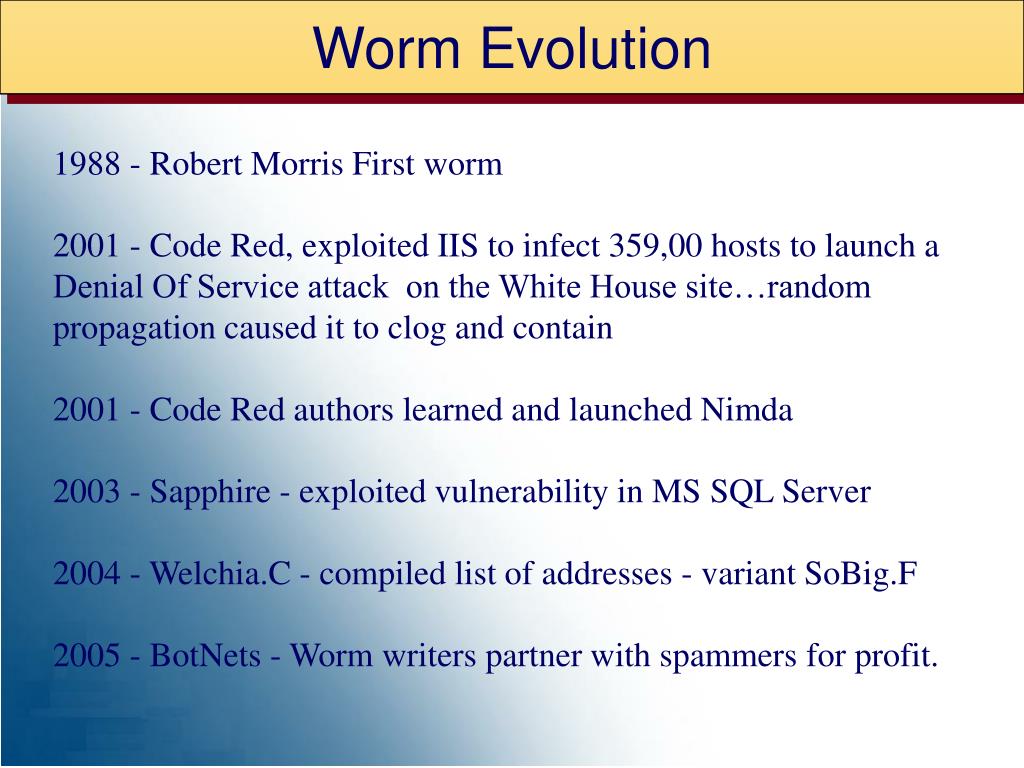 Worm Evolution

1988 - Robert Morris First worm

2001 - Code Red, exploited IIS to infect 359,00 hosts to launch a Denial Of Service attack on the White House site…random propagation caused it to clog and contain

2001 - Code Red authors learned and launched Nimda

2003 - Sapphire - exploited vulnerability in MS SQL Server

2004 - Welchia.C - compiled list of addresses - variant SoBig.F

2005 - BotNets - Worm writers partner with spammers for profit.